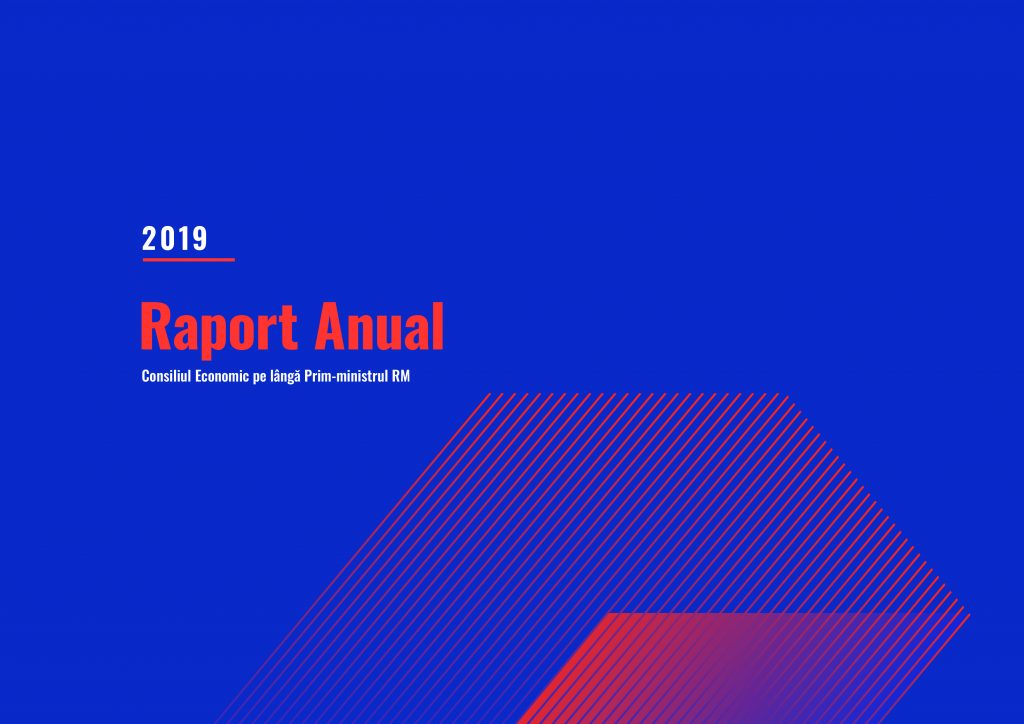 2019

Raport Anual

Consiliul Economic pe lângă Prim-ministrul RM